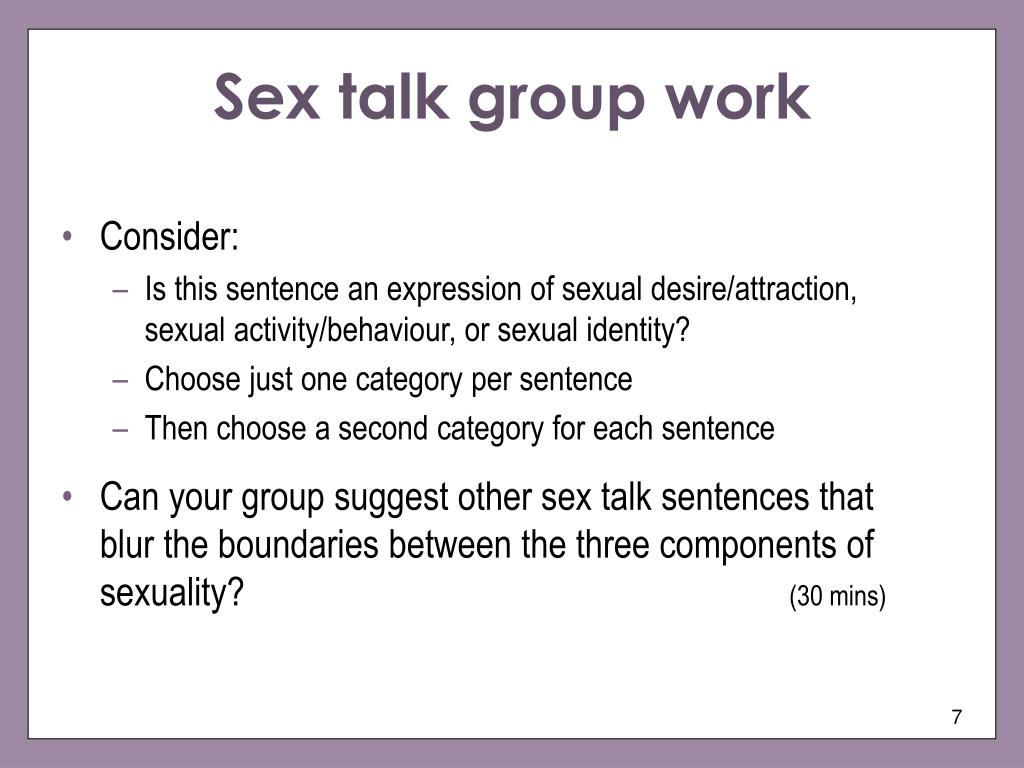 Sex talk group work

• Consider:
– Is this sentence an expression of sexual desire/attraction, sexual activity/behaviour, or sexual identity?
– Choose just one category per sentence
– Then choose a second category for each sentence

• Can your group suggest other sex talk sentences that blur the boundaries between the three components of sexuality? (30 mins)

7